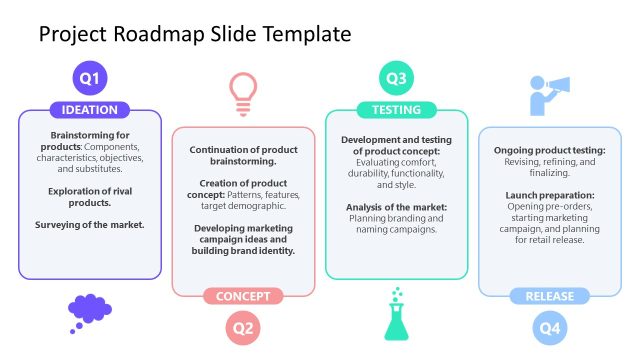 Project Roadmap Slide Template

Q1

IDEATION

Brainstorming for products: Components, characteristics, objectives, and substitutes.

Exploration of rival products.

Surveying of the market.

Continuation of product brainstorming.

Creation of product concept: Patterns, features, target demographic.

Developing marketing campaign ideas and building brand identity.

CONCEPT

Q2

Q3

TESTING

Development and testing of product concept: Evaluating comfort, durability, functionality, and style.

Analysis of the market: Planning branding and naming campaigns.

Ongoing product testing: Revising, refining, and finalizing.

Launch preparation: Opening pre-orders, starting marketing campaign, and planning for retail release.

RELEASE

Q4